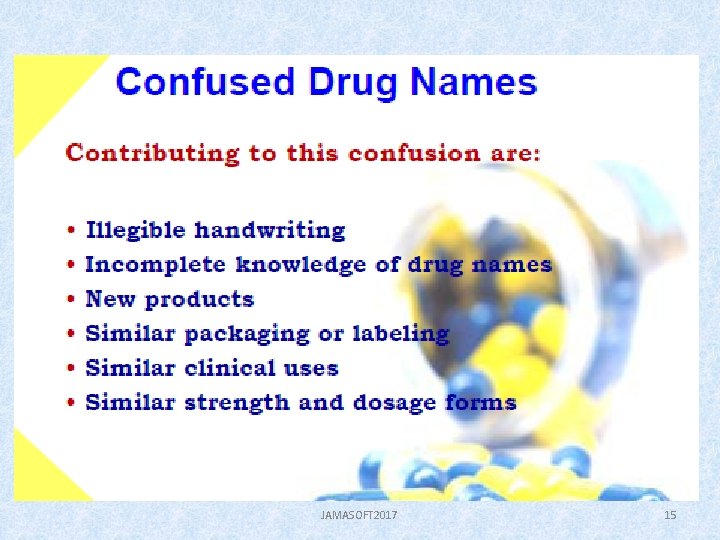 Confused Drug Names

Contributing to this confusion are:

• Illegible handwriting
• Incomplete knowledge of drug names
• New products
• Similar packaging or labeling
• Similar clinical uses
• Similar strength and dosage forms

JAMASOFT2017

15